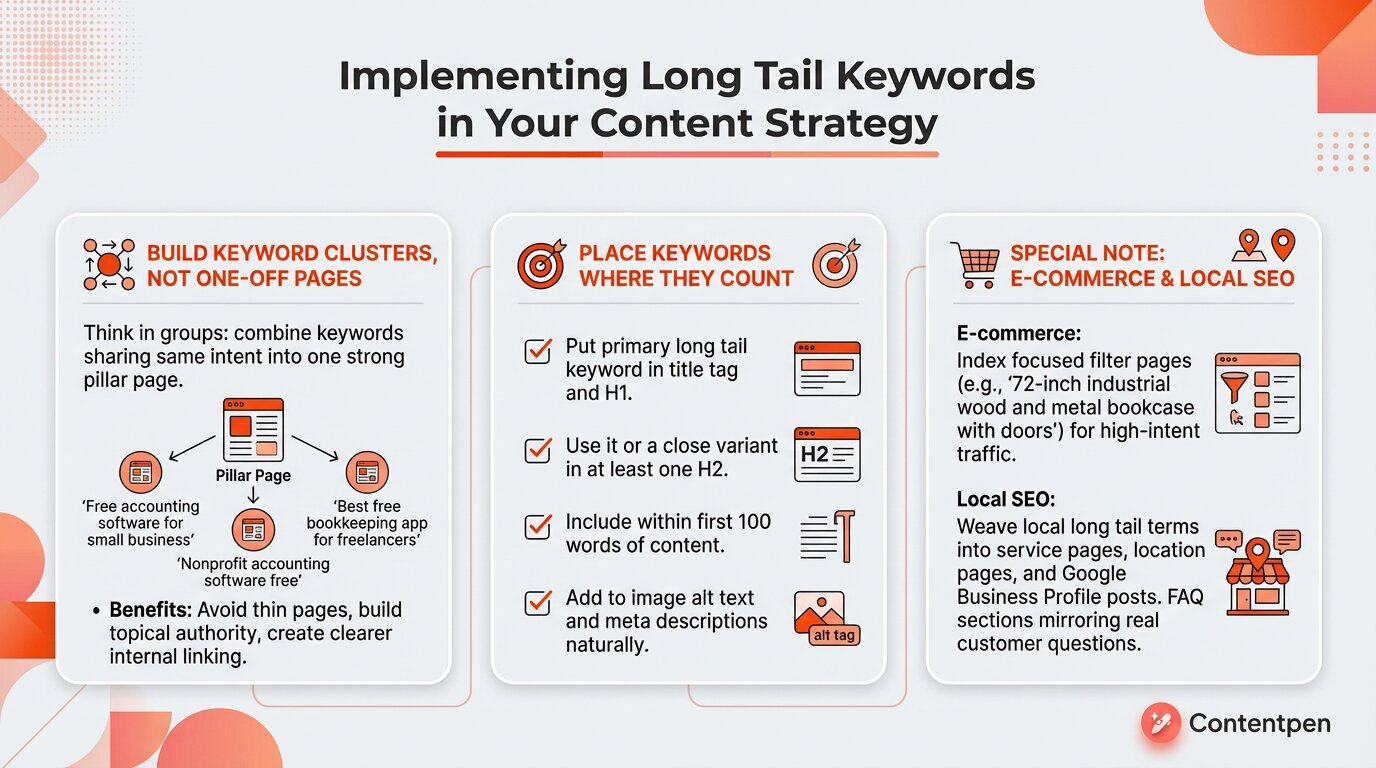 Implementing Long Tail Keywords in Your Content Strategy

BUILD KEYWORD CLUSTERS, NOT ONE-OFF PAGES

Think in groups: combine keywords sharing same intent into one strong pillar page.

Pillar Page

'Free accounting software for small business'

'Nonprofit accounting software free'

'Best free bookkeeping app for freelancers'

• Benefits: Avoid thin pages, build topical authority, create clearer internal linking.

PLACE KEYWORDS WHERE THEY COUNT

Put primary long tail keyword in title tag and H1.

Use it or a close variant in at least one H2.

H2

Include within first 100 words of content.

Add to image alt text and meta descriptions naturally.

alt tag

SPECIAL NOTE: E-COMMERCE & LOCAL SEO

E-commerce:
Index focused filter pages (e.g., '72-inch industrial wood and metal bookcase with doors') for high-intent traffic.

Local SEO:
Weave local long tail terms into service pages, location pages, and Google Business Profile posts. FAQ sections mirroring real customer questions.

Contentpen